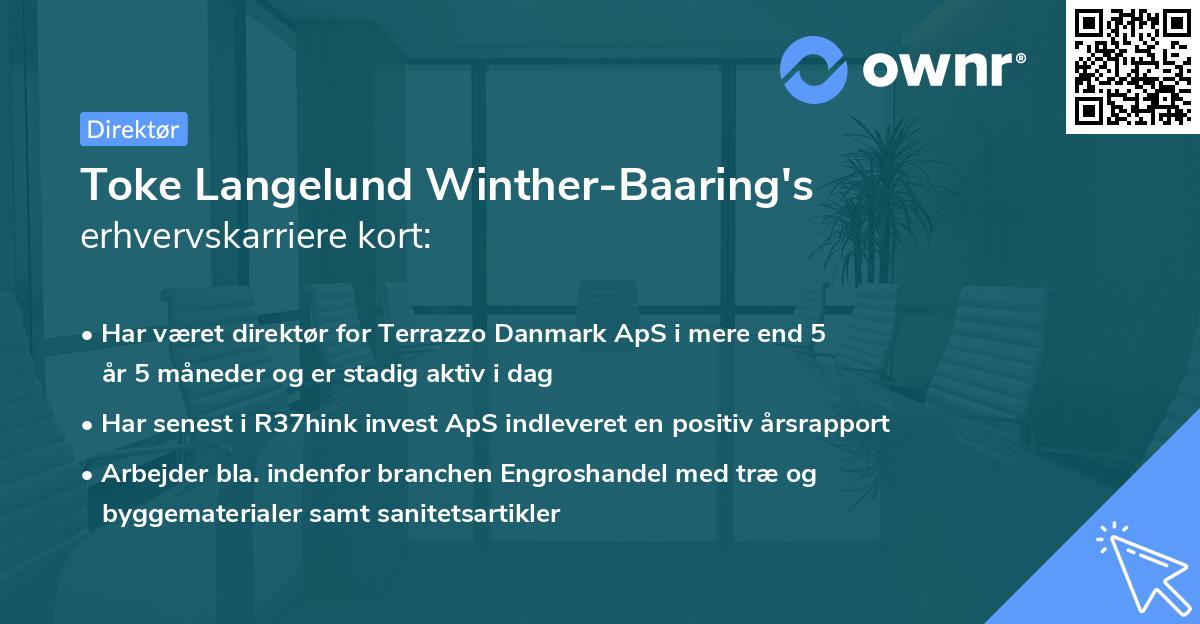 ownr®

Direktør

Toke Langelund Winther-Baaring's
erhvervskarriere kort:

• Har været direktør for Terrazzo Danmark ApS i mere end 5 år 5 måneder og er stadig aktiv i dag
• Har senest i R37hink invest ApS indleveret en positiv årsrapport
• Arbejder bla. indenfor branchen Engroshandel med træ og byggematerialer samt sanitetsartikler